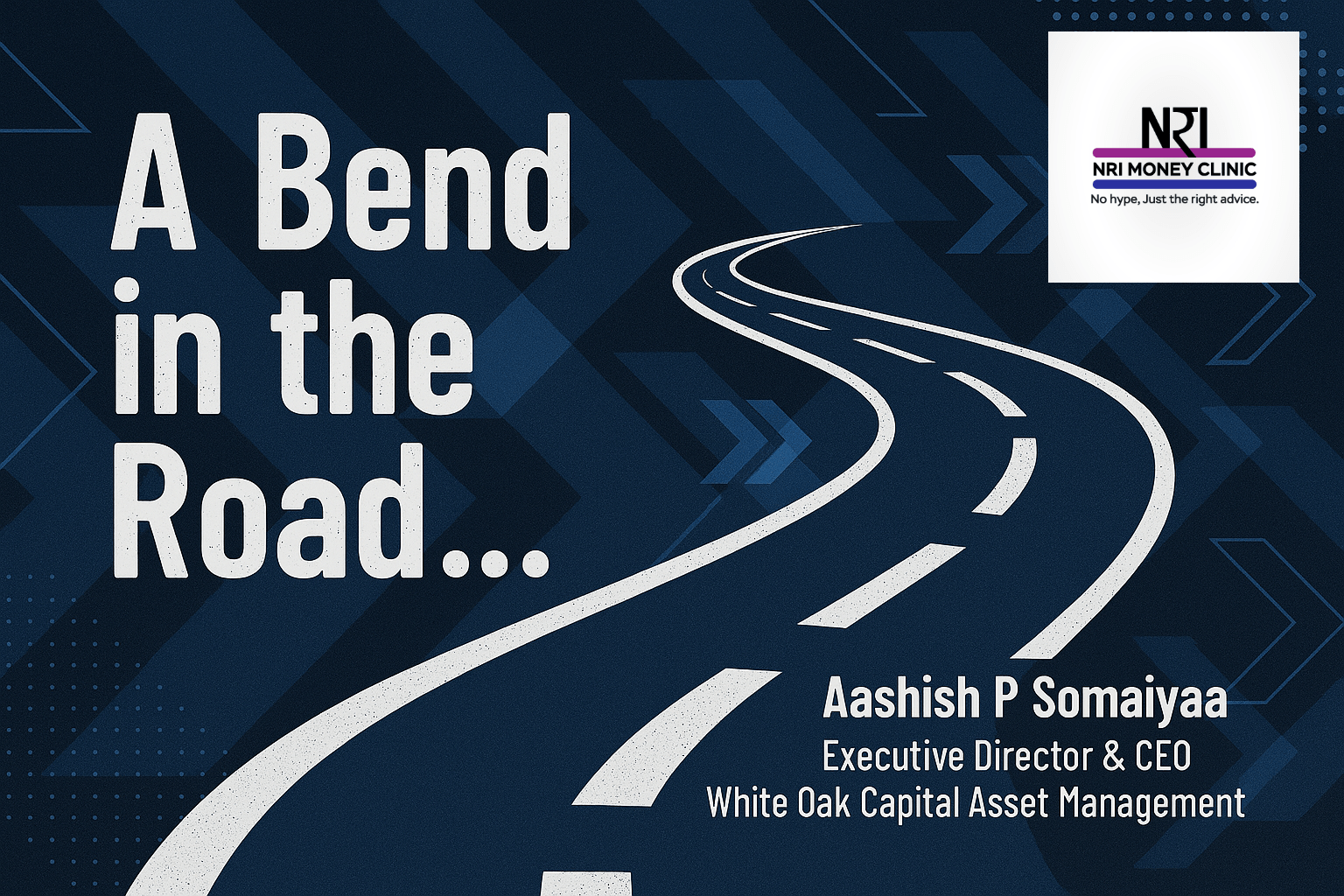 A Bend in the Road...

NRI
NRI MONEY CLINIC
No hype, Just the right advice.

Aashish P Somaiyaa
Executive Director & CEO
White Oak Capital Asset Management